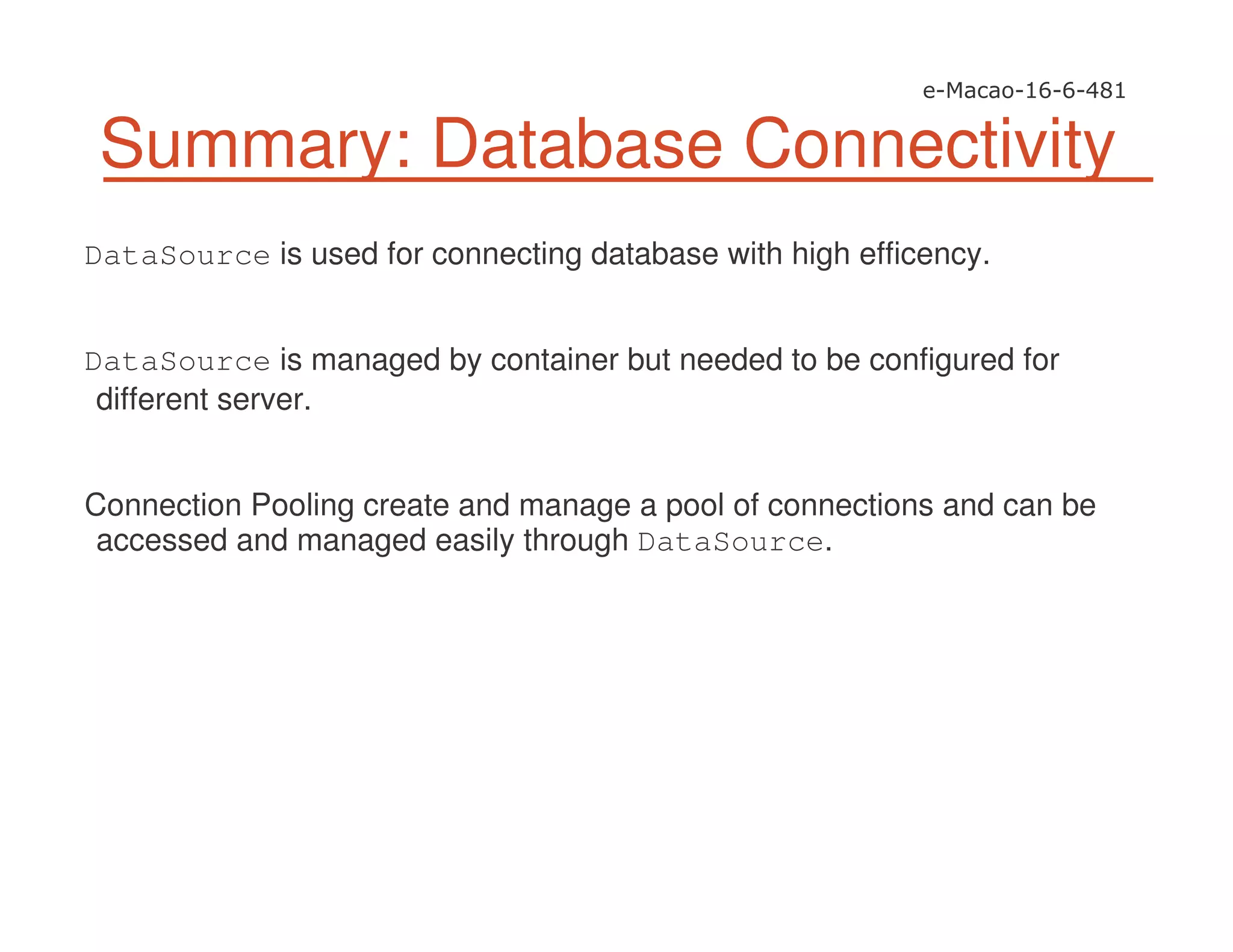 e-Macao-16-6-481

Summary: Database Connectivity

DataSource is used for connecting database with high efficency.

DataSource is managed by container but needed to be configured for different server.

Connection Pooling create and manage a pool of connections and can be accessed and managed easily through DataSource.